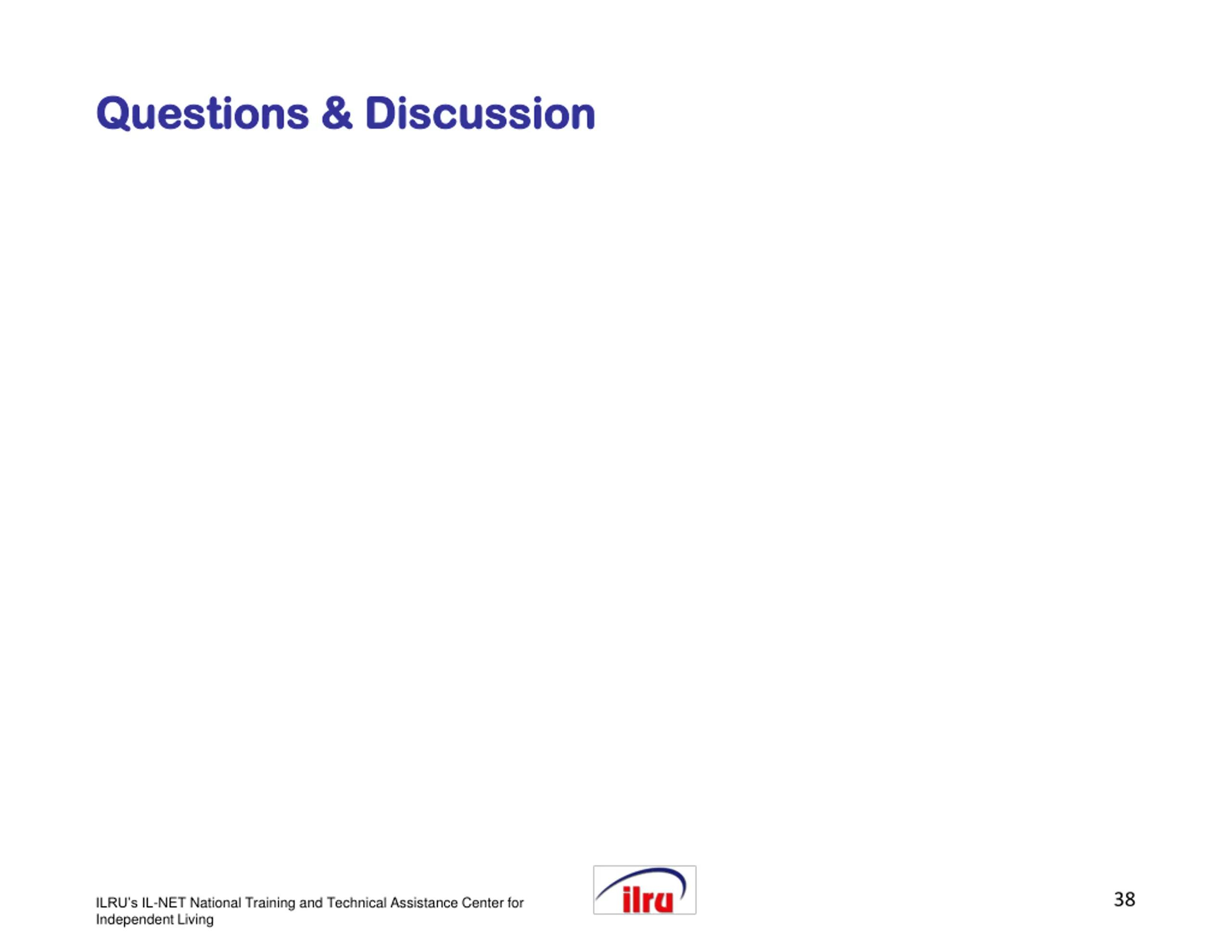 Questions & Discussion

ILRU's IL-NET National Training and Technical Assistance Center for Independent Living

ilru

38